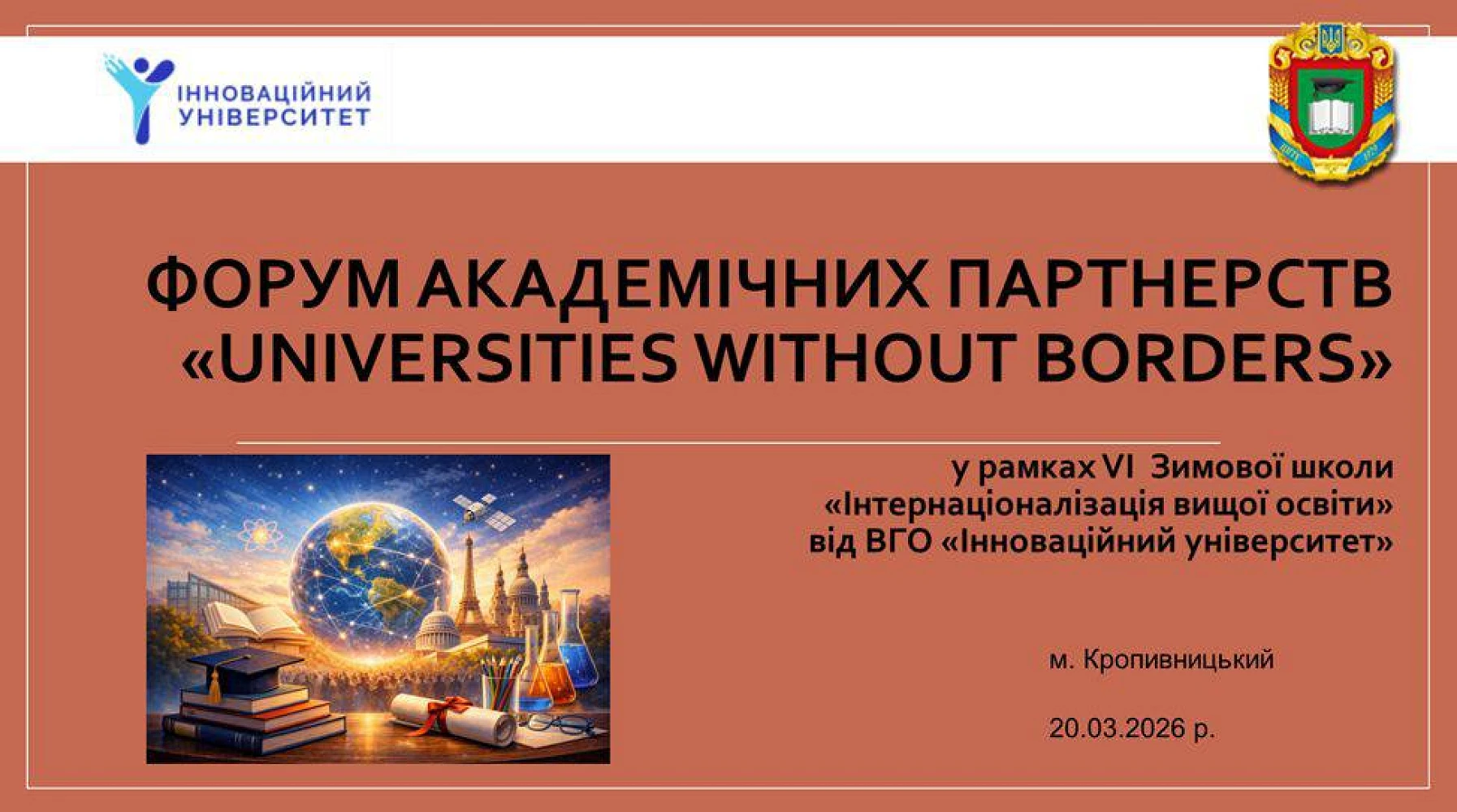 ІННОВАЦІЙНИЙ УНІВЕРСИТЕТ

ФОРУМ АКАДЕМІЧНИХ ПАРТНЕРСТВ «UNIVERSITIES WITHOUT BORDERS»

у рамках VI Зимової школи «Інтернаціоналізація вищої освіти» від ВГО «Інноваційний університет»

м. Кропивницький

20.03.2026 р.